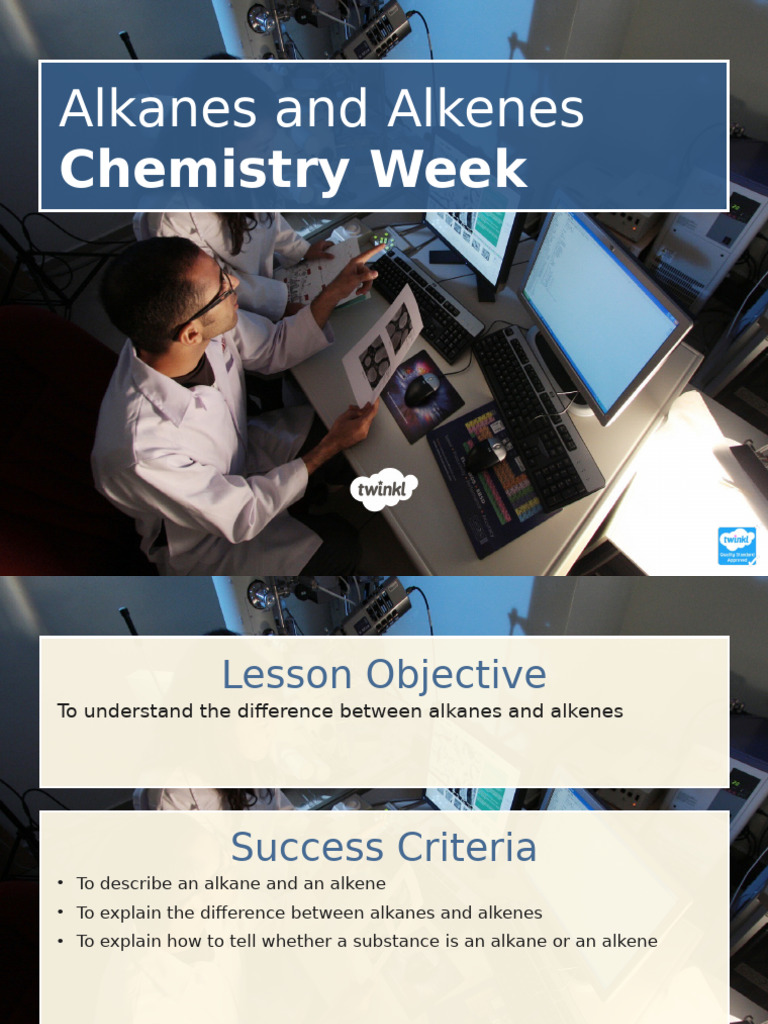 Alkanes and Alkenes
Chemistry Week

twinkl

twinkl
Quality Standard Approved

Lesson Objective

To understand the difference between alkanes and alkenes

Success Criteria

• To describe an alkane and an alkene
• To explain the difference between alkanes and alkenes
• To explain how to tell whether a substance is an alkane or an alkene